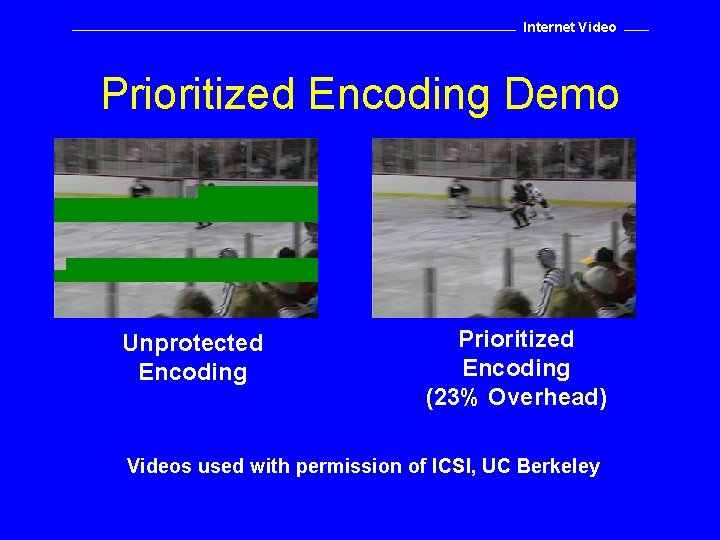 Internet Video

Prioritized Encoding Demo

Unprotected Encoding

Prioritized Encoding (23% Overhead)

Videos used with permission of ICSI, UC Berkeley